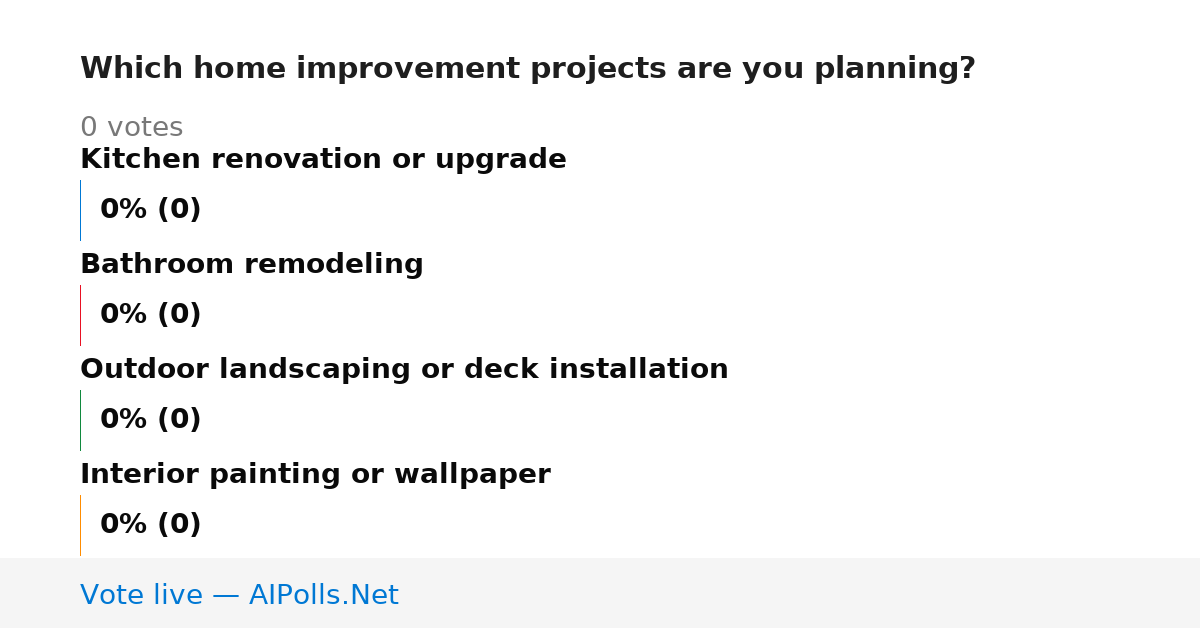 Which home improvement projects are you planning?

0 votes

Kitchen renovation or upgrade

0% (0)

Bathroom remodeling

0% (0)

Outdoor landscaping or deck installation

0% (0)

Interior painting or wallpaper

0% (0)

Vote live — AIPolls.Net